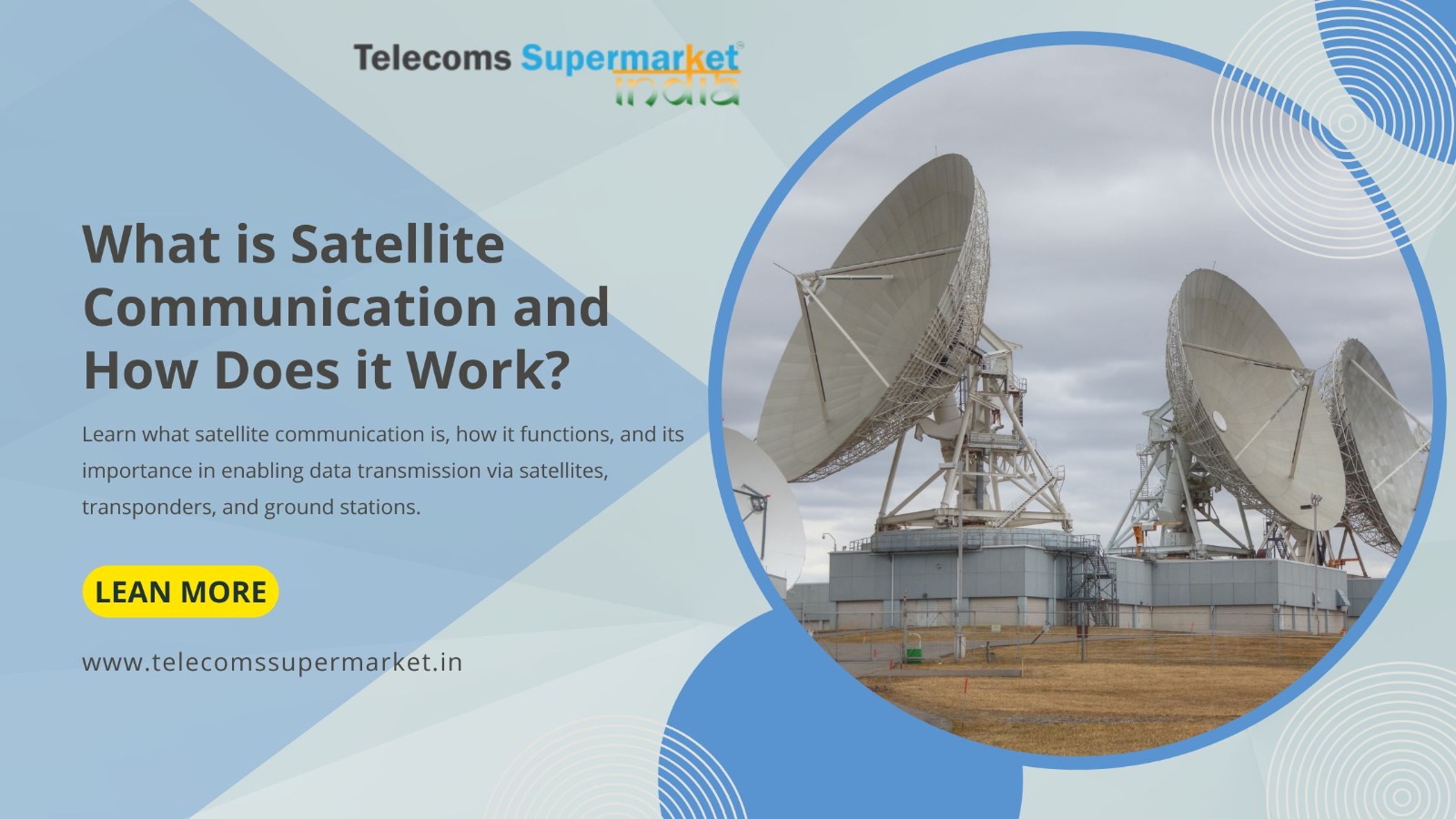 Telecoms Supermarket® india

What is Satellite Communication and How Does it Work?

Learn what satellite communication is, how it functions, and its importance in enabling data transmission via satellites, transponders, and ground stations.

LEAN MORE

www.telecomssupermarket.in